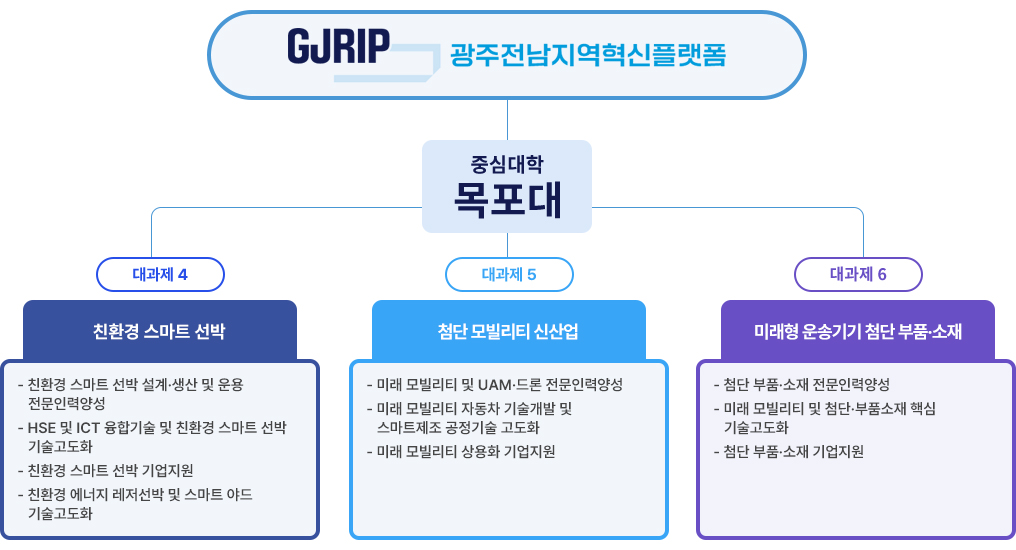 GJRIP 광주전남지역혁신플랫폼

중심대학
목포대

대과제 4

친환경 스마트 선박

- 친환경 스마트 선박 설계·생산 및 운용 전문인력양성
- HSE 및 ICT 융합기술 및 친환경 스마트 선박 기술고도화
- 친환경 스마트 선박 기업지원
- 친환경 에너지 레저선박 및 스마트 야드 기술고도화

대과제 5

첨단 모빌리티 신산업

- 미래 모빌리티 및 UAM·드론 전문인력양성
- 미래 모빌리티 자동차 기술개발 및 스마트제조 공정기술 고도화
- 미래 모빌리티 상용화 기업지원

대과제 6

미래형 운송기기 첨단 부품·소재

- 첨단 부품·소재 전문인력양성
- 미래 모빌리티 및 첨단·부품소재 핵심 기술고도화
- 첨단 부품·소재 기업지원